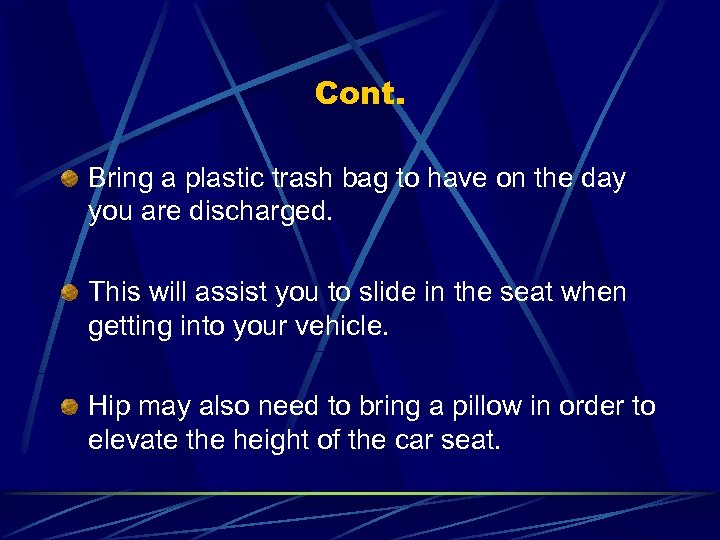 Cont.

Bring a plastic trash bag to have on the day you are discharged.

This will assist you to slide in the seat when getting into your vehicle.

Hip may also need to bring a pillow in order to elevate the height of the car seat.